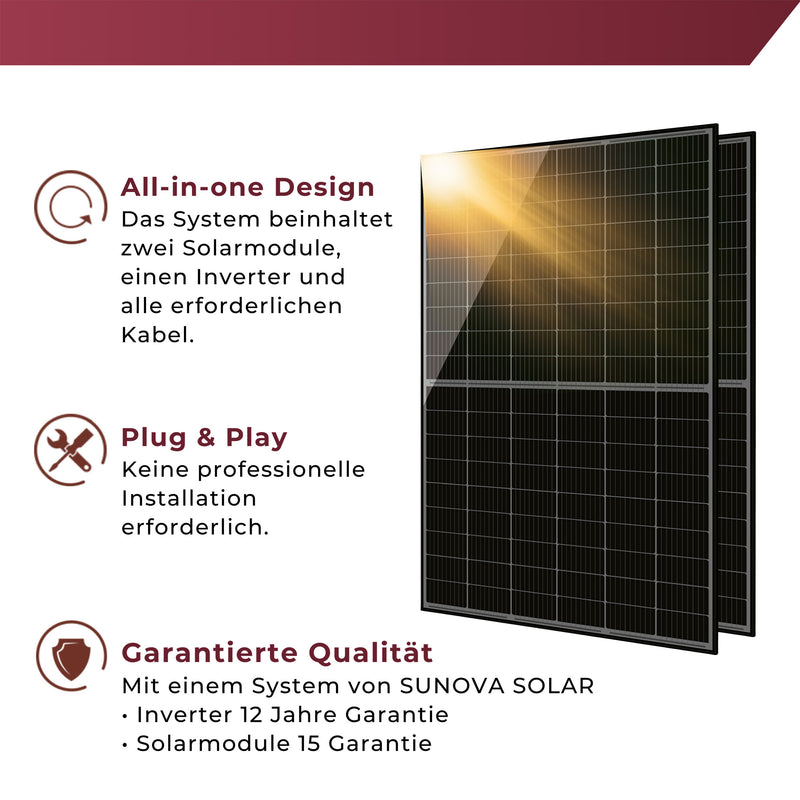 All-in-one Design
Das System beinhaltet zwei Solarmodule, einen Inverter und alle erforderlichen Kabel.

Plug & Play
Keine professionelle Installation erforderlich.

Garantierte Qualität
Mit einem System von SUNOVA SOLAR
• Inverter 12 Jahre Garantie
• Solarmodule 15 Garantie